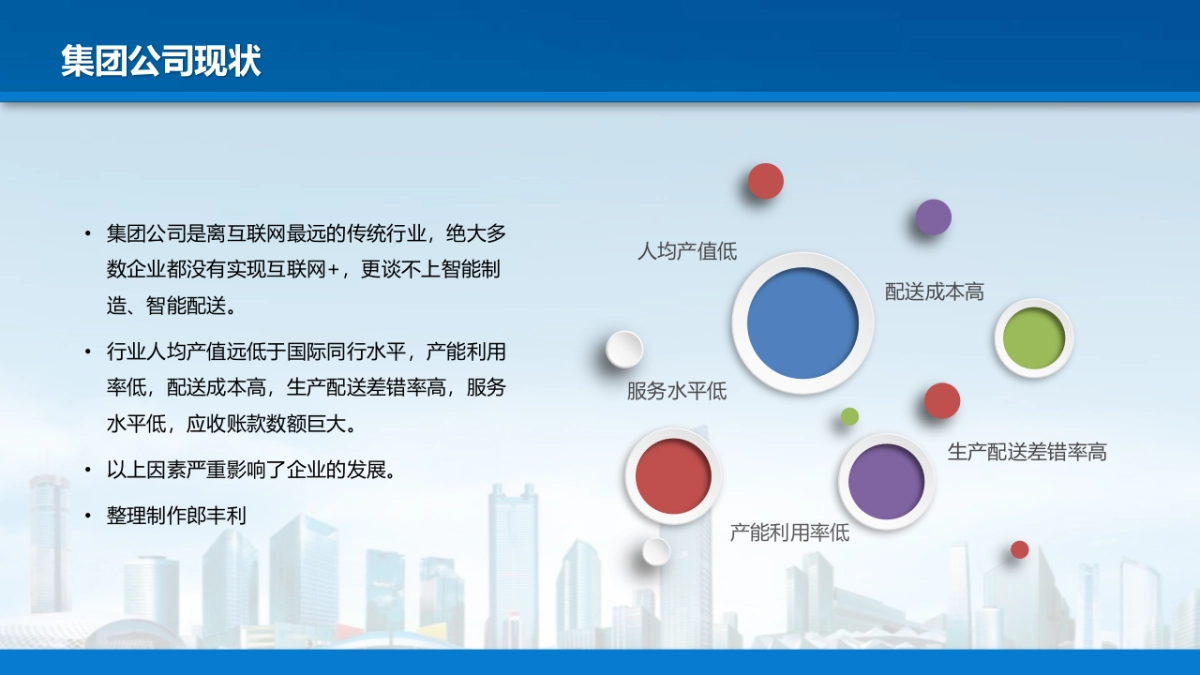 集团公司现状

• 集团公司是离互联网最远的传统行业，绝大多数企业都没有实现互联网+，更谈不上智能制造、智能配送。

• 行业人均产值远低于国际同行水平，产能利用率低，配送成本高，生产配送差错率高，服务水平低，应收账款数额巨大。

• 以上因素严重影响了企业的发展。

• 整理制作郎丰利

人均产值低

配送成本高

服务水平低

生产配送差错率高

产能利用率低